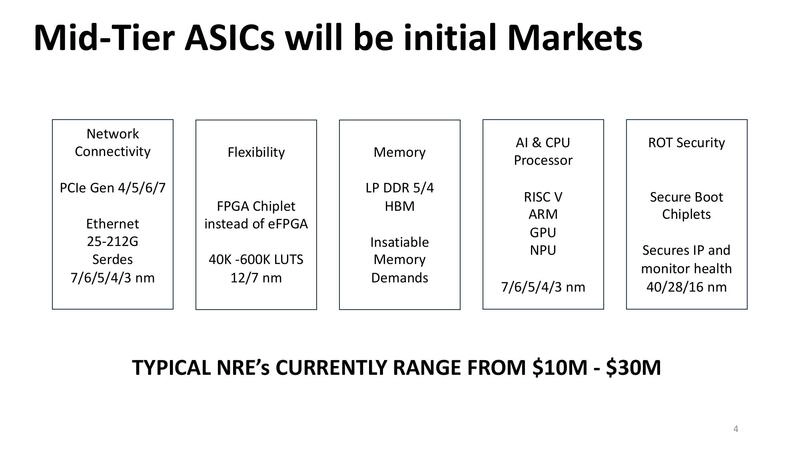 Mid-Tier ASICs will be initial Markets

Network Connectivity

PCIe Gen 4/5/6/7

Ethernet
25-212G
Serdes
7/6/5/4/3 nm

Flexibility

FPGA Chiplet instead of eFPGA

40K -600K LUTS
12/7 nm

Memory

LP DDR 5/4
HBM

Insatiable Memory Demands

AI & CPU Processor

RISC V
ARM
GPU
NPU

7/6/5/4/3 nm

ROT Security

Secure Boot Chiplets

Secures IP and monitor health
40/28/16 nm

TYPICAL NRE's CURRENTLY RANGE FROM \$10M - \$30M

4